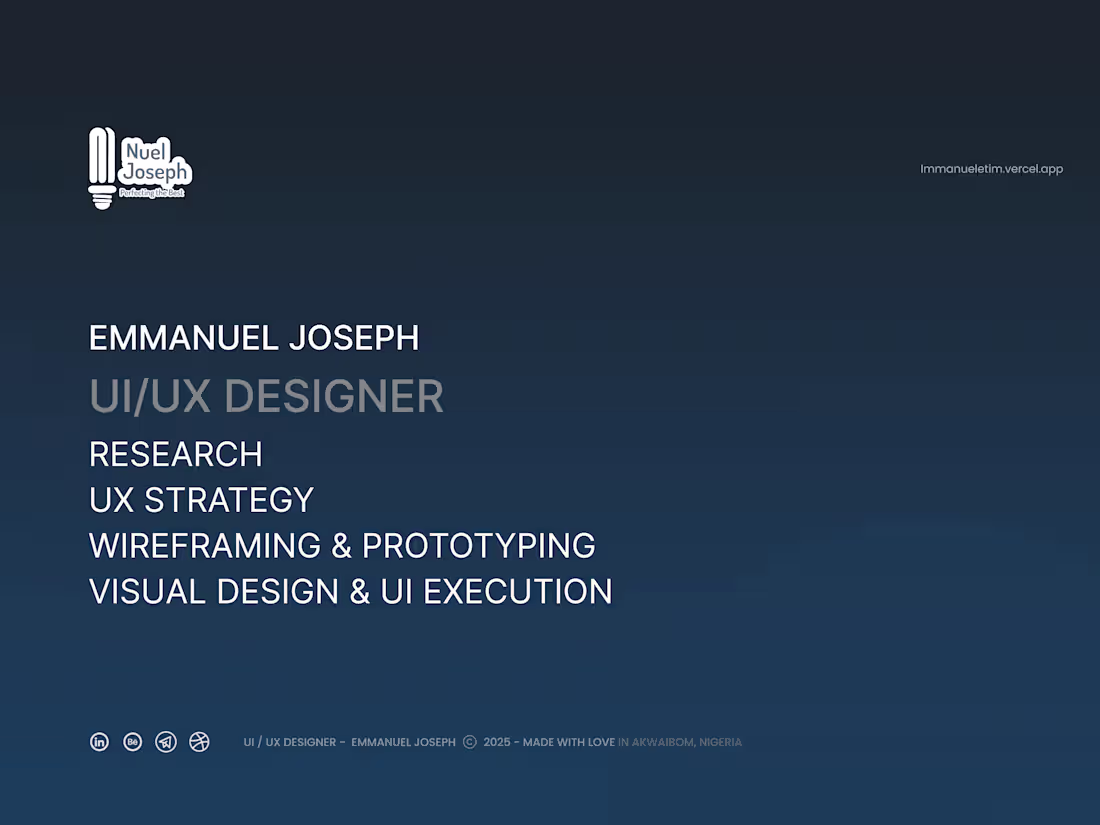 Nuel Joseph
Perfecting the Best

Immanueletim.vercel.app

EMMANUEL JOSEPH

UI/UX DESIGNER

RESEARCH
UX STRATEGY
WIREFRAMING & PROTOTYPING
VISUAL DESIGN & UI EXECUTION

in Bē

UI / UX DESIGNER - EMMANUEL JOSEPH © 2025 - MADE WITH LOVE IN AKWAIBOM, NIGERIA